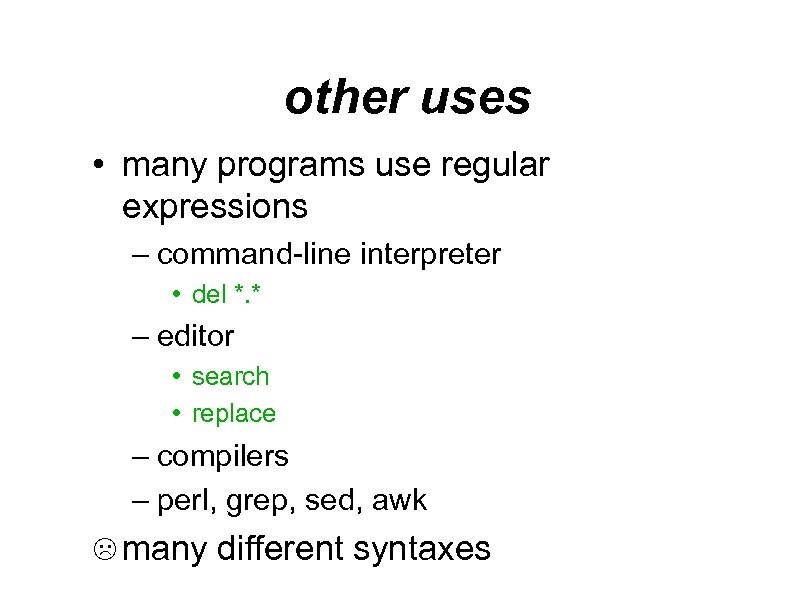 other uses

• many programs use regular expressions

– command-line interpreter

• del *.*

– editor

• search

• replace

– compilers

– perl, grep, sed, awk

☹ many different syntaxes